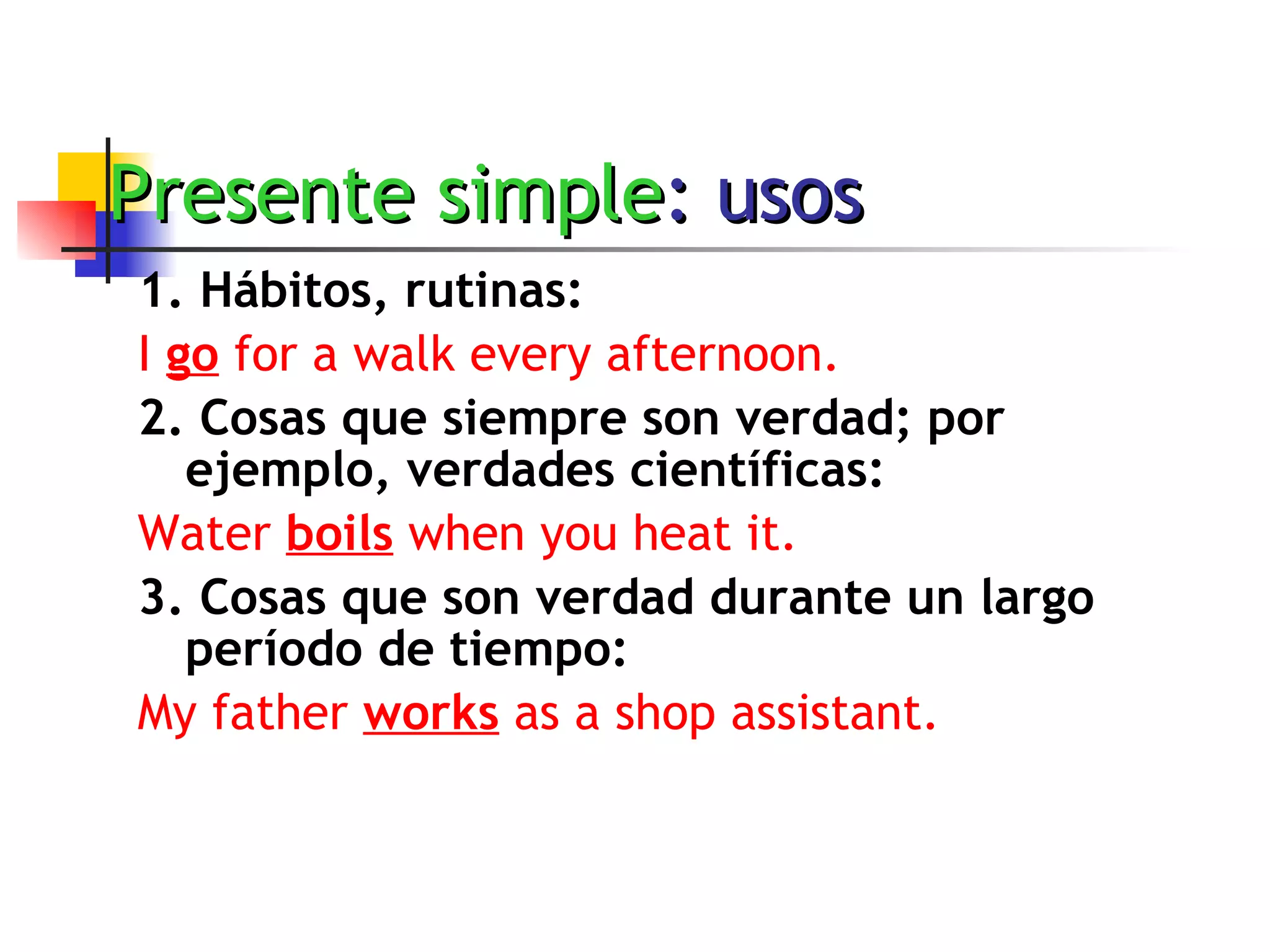 Presente simple: usos

1. Hábitos, rutinas:

I go for a walk every afternoon.

2. Cosas que siempre son verdad; por ejemplo, verdades científicas:

Water boils when you heat it.

3. Cosas que son verdad durante un largo período de tiempo:

My father works as a shop assistant.